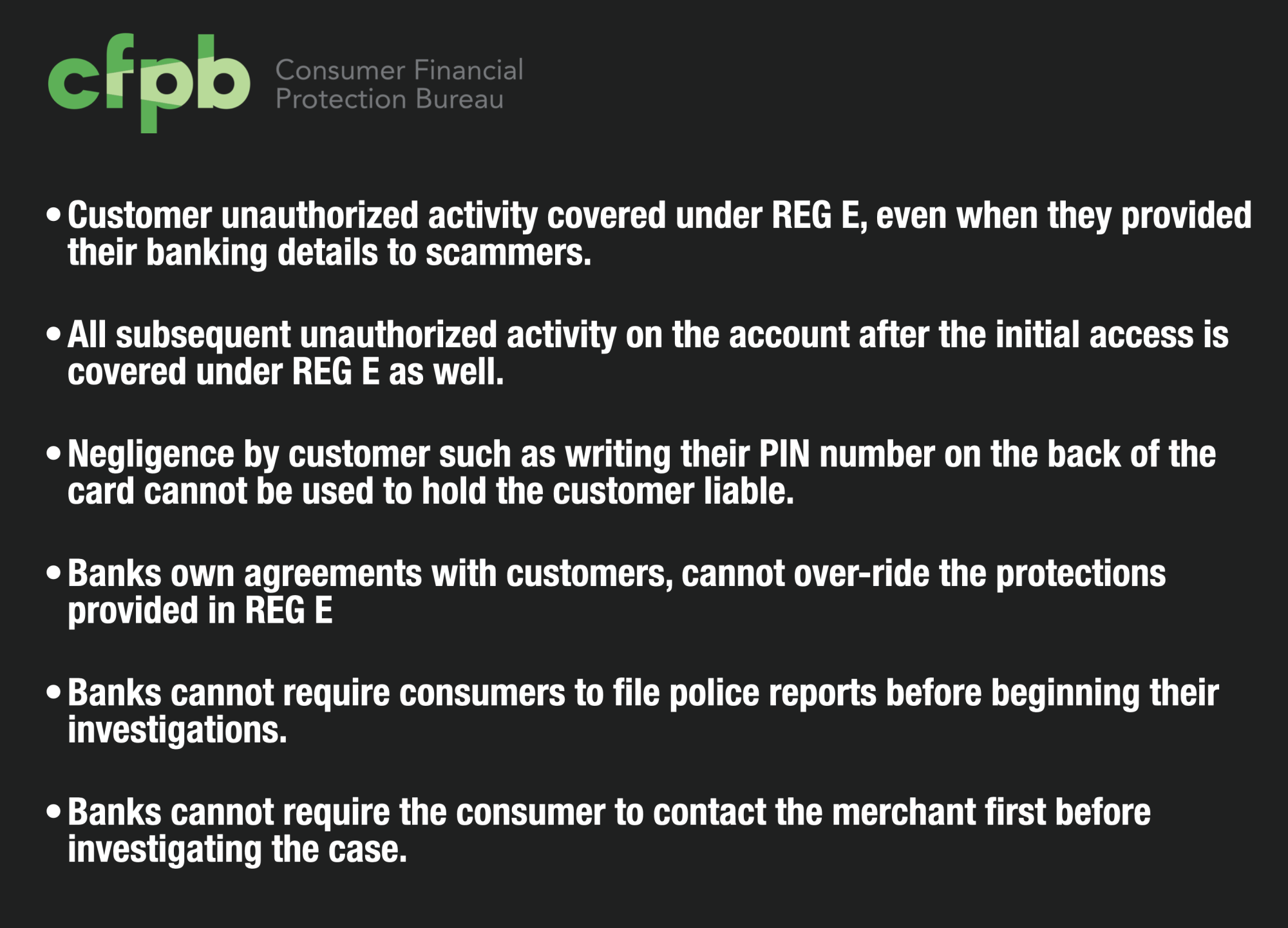 cfpb Consumer Financial Protection Bureau

• Customer unauthorized activity covered under REG E, even when they provided their banking details to scammers.

• All subsequent unauthorized activity on the account after the initial access is covered under REG E as well.

• Negligence by customer such as writing their PIN number on the back of the card cannot be used to hold the customer liable.

• Banks own agreements with customers, cannot over-ride the protections provided in REG E

• Banks cannot require consumers to file police reports before beginning their investigations.

• Banks cannot require the consumer to contact the merchant first before investigating the case.